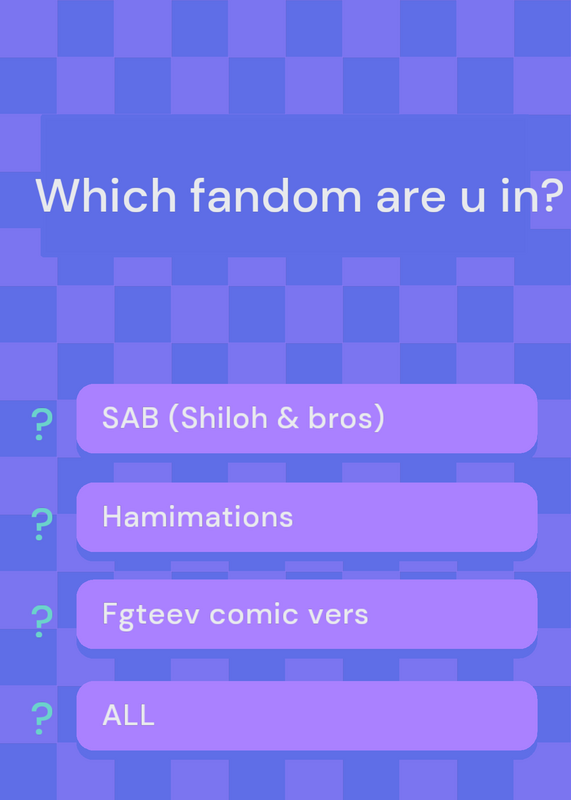 Which fandom are u in?

? SAB (Shiloh & bros)

? Hamimations

? Fgteev comic vers

? ALL